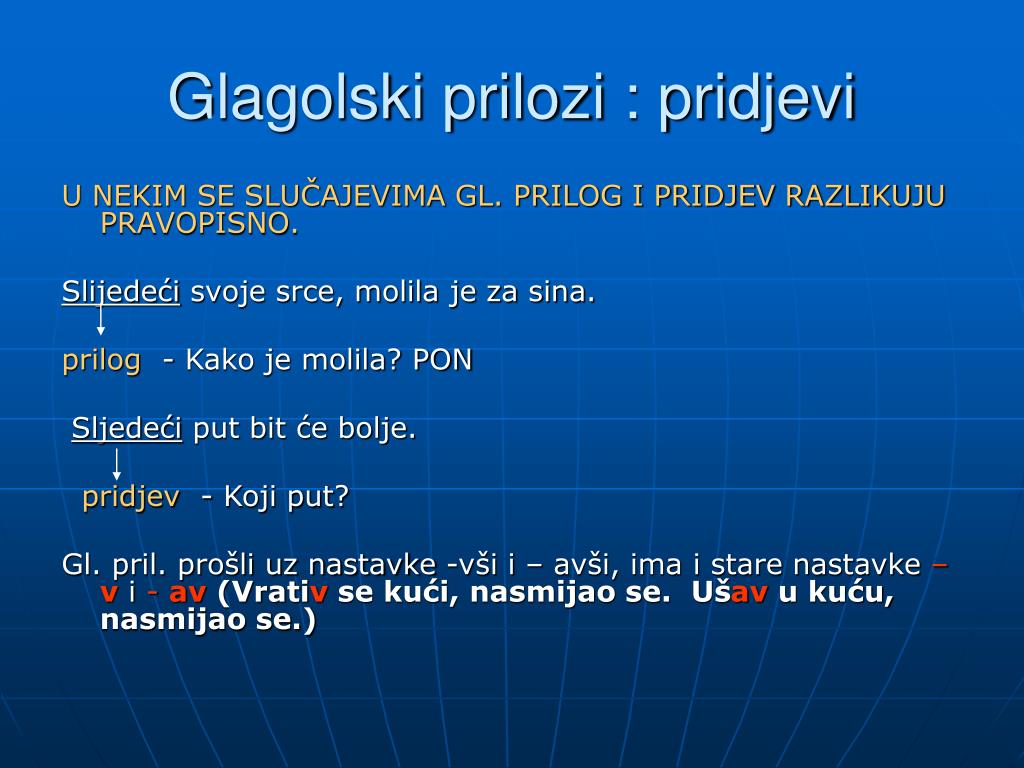 Glagolski prilozi : pridjevi

U NEKIM SE SLUČAJEVIMA GL. PRILOG I PRIDJEV RAZLIKUJU PRAVOPISNO.

Slijedeći svoje srce, molila je za sina.

prilog - Kako je molila? PON

Sljedeći put bit će bolje.

pridjev - Koji put?

Gl. pril. prošli uz nastavke -vši i – avši, ima i stare nastavke – v i - av (Vrativ se kući, nasmijao se. Ušav u kuću, nasmijao se.)